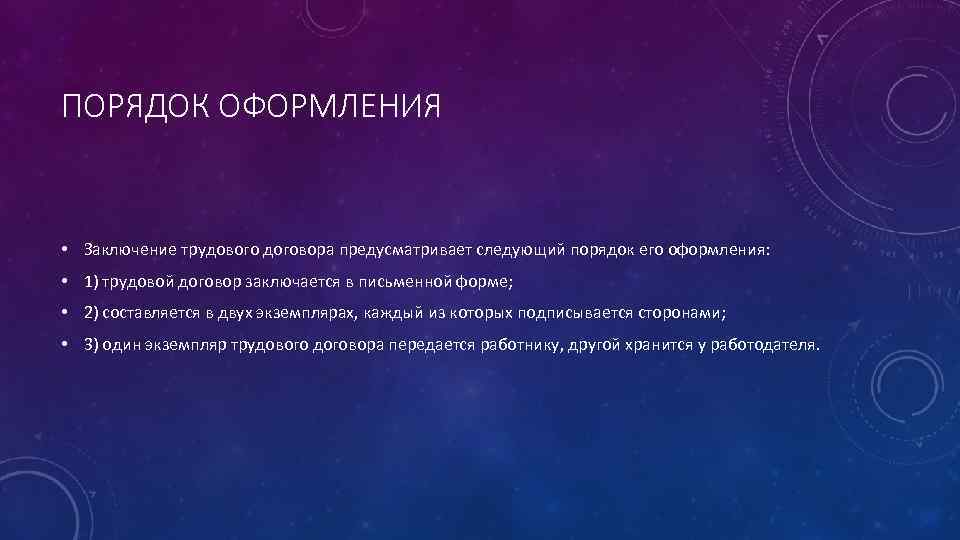 ПОРЯДОК ОФОРМЛЕНИЯ

• Заключение трудового договора предусматривает следующий порядок его оформления:

• 1) трудовой договор заключается в письменной форме;

• 2) составляется в двух экземплярах, каждый из которых подписывается сторонами;

• 3) один экземпляр трудового договора передается работнику, другой хранится у работодателя.